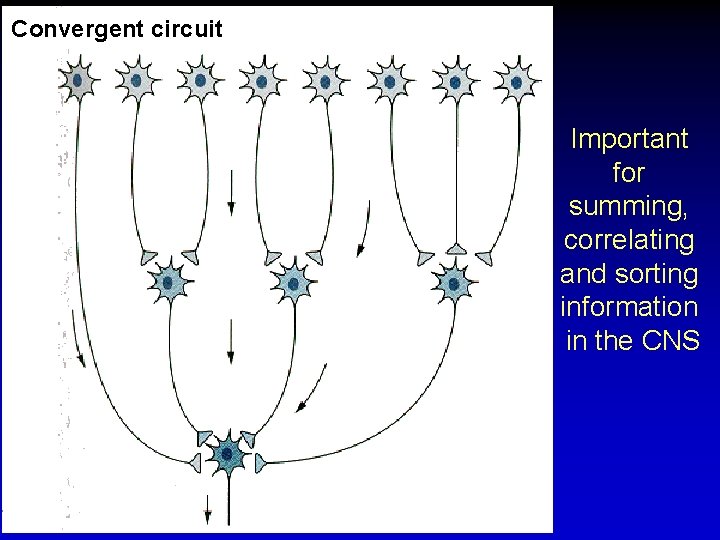 Convergent circuit

Important for summing, correlating and sorting information in the CNS